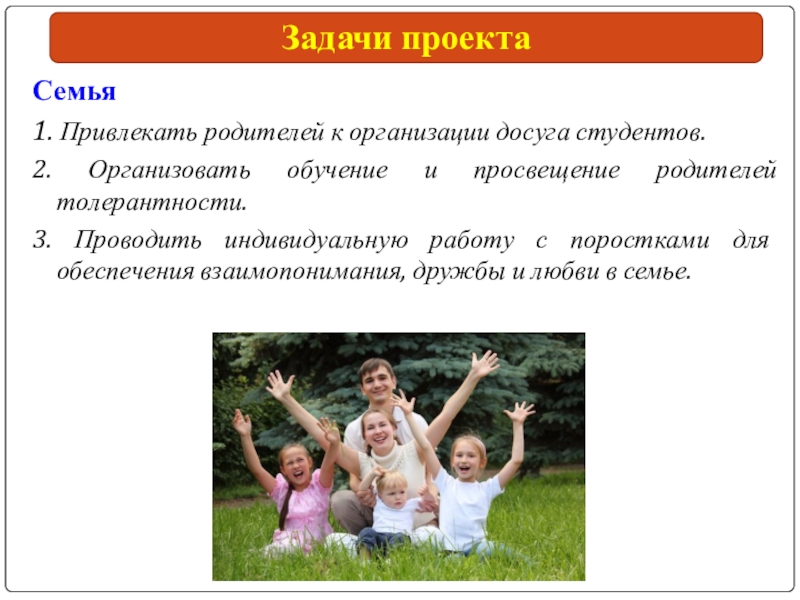 Задачи проекта

Семья

1. Привлекать родителей к организации досуга студентов.

2. Организовать обучение и просвещение родителей толерантности.

3. Проводить индивидуальную работу с поростками для обеспечения взаимопонимания, дружбы и любви в семье.